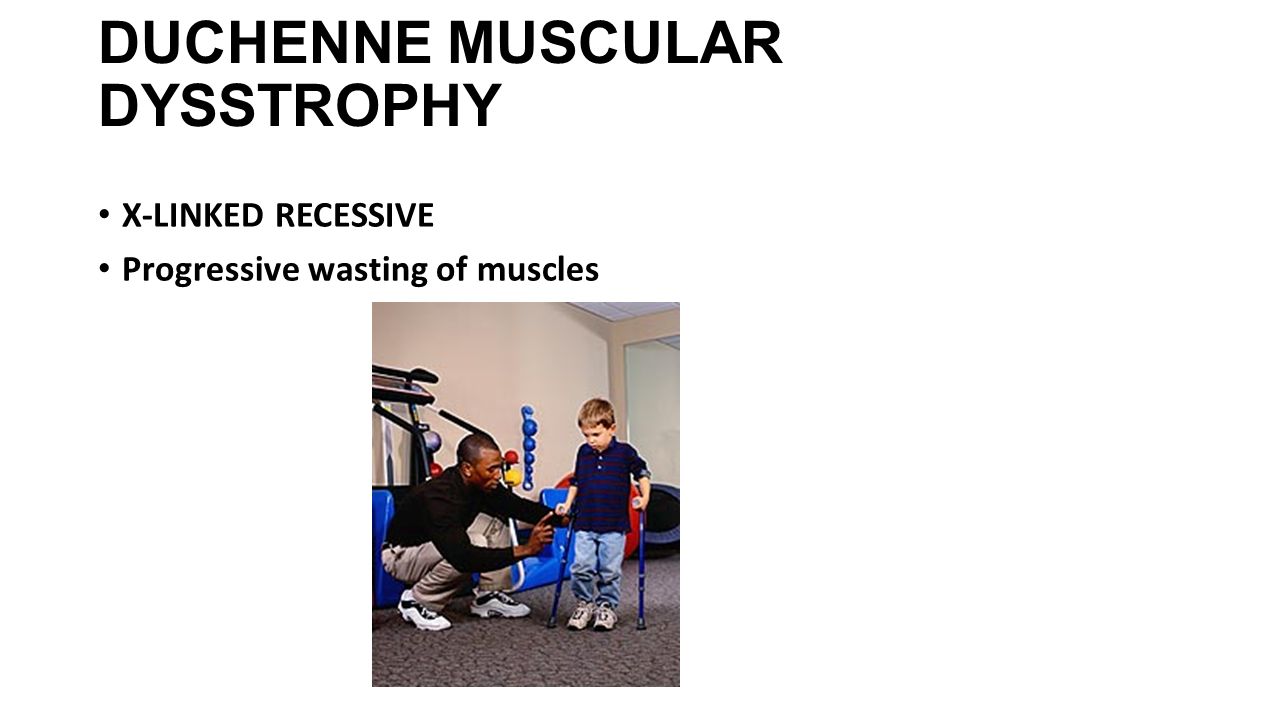 DUCHENNE MUSCULAR DYSSTROPHY

• X-LINKED RECESSIVE
• Progressive wasting of muscles